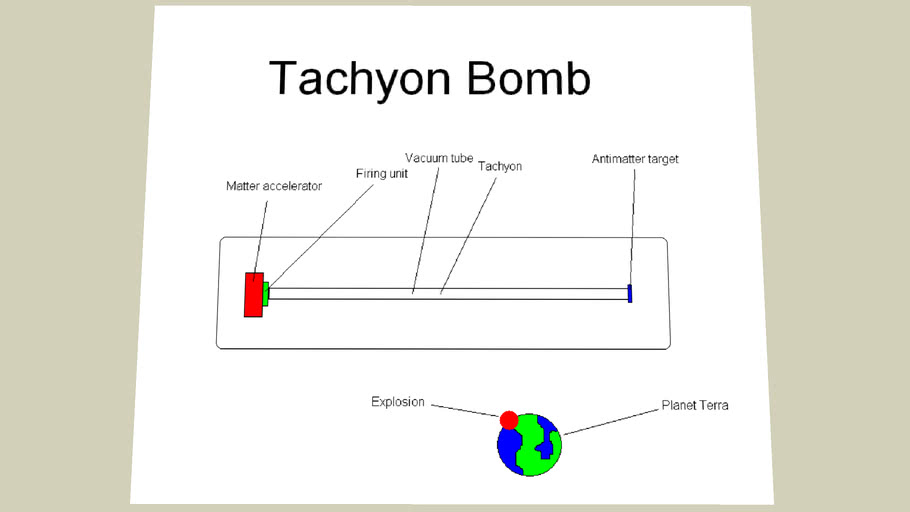 Tachyon Bomb

Matter accelerator

Firing unit

Vacuum tube

Tachyon

Antimatter target

Explosion

Planet Terra